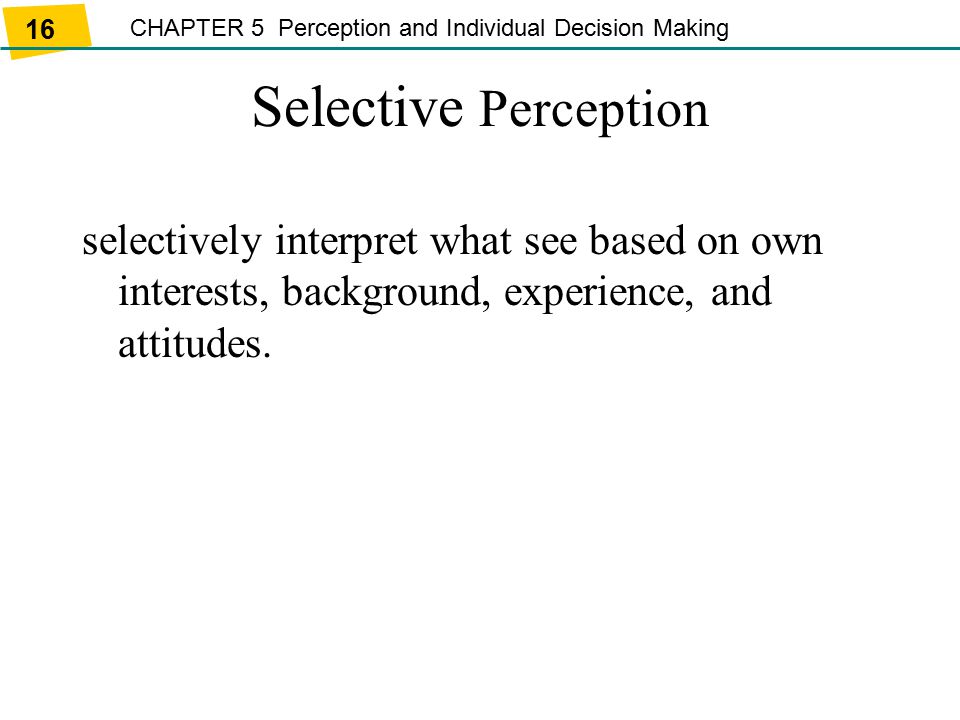 16

CHAPTER 5 Perception and Individual Decision Making

Selective Perception

selectively interpret what see based on own interests, background, experience, and attitudes.